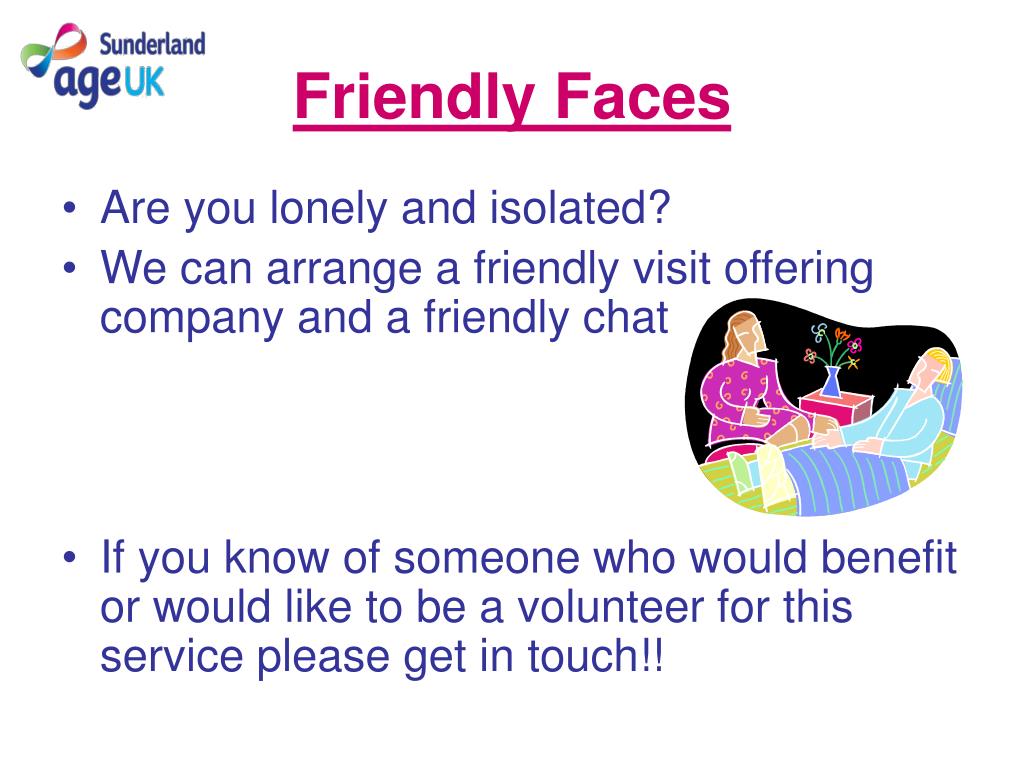 Sunderland
age UK

Friendly Faces

• Are you lonely and isolated?
• We can arrange a friendly visit offering company and a friendly chat

• If you know of someone who would benefit or would like to be a volunteer for this service please get in touch!!